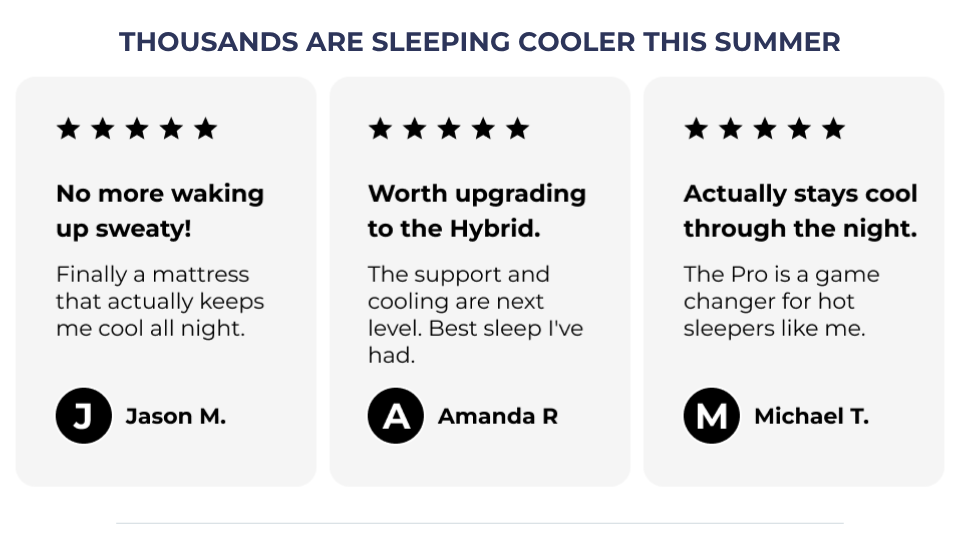 THOUSANDS ARE SLEEPING COOLER THIS SUMMER

★★★★★

No more waking up sweaty!

Finally a mattress that actually keeps me cool all night.

J Jason M.

★★★★★

Worth upgrading to the Hybrid.

The support and cooling are next level. Best sleep I've had.

A Amanda R

★★★★★

Actually stays cool through the night.

The Pro is a game changer for hot sleepers like me.

M Michael T.